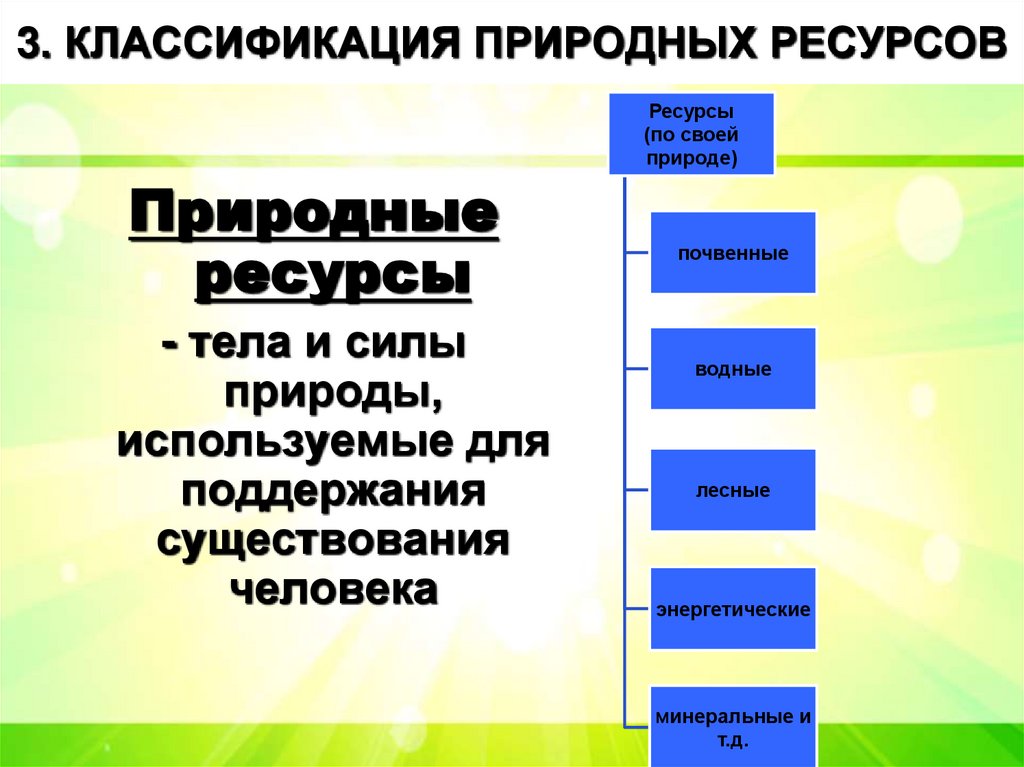 3. КЛАССИФИКАЦИЯ ПРИРОДНЫХ РЕСУРСОВ

Природные ресурсы

- тела и силы природы, используемые для поддержания существования человека

Ресурсы (по своей природе)

почвенные

водные

лесные

энергетические

минеральные и т.д.